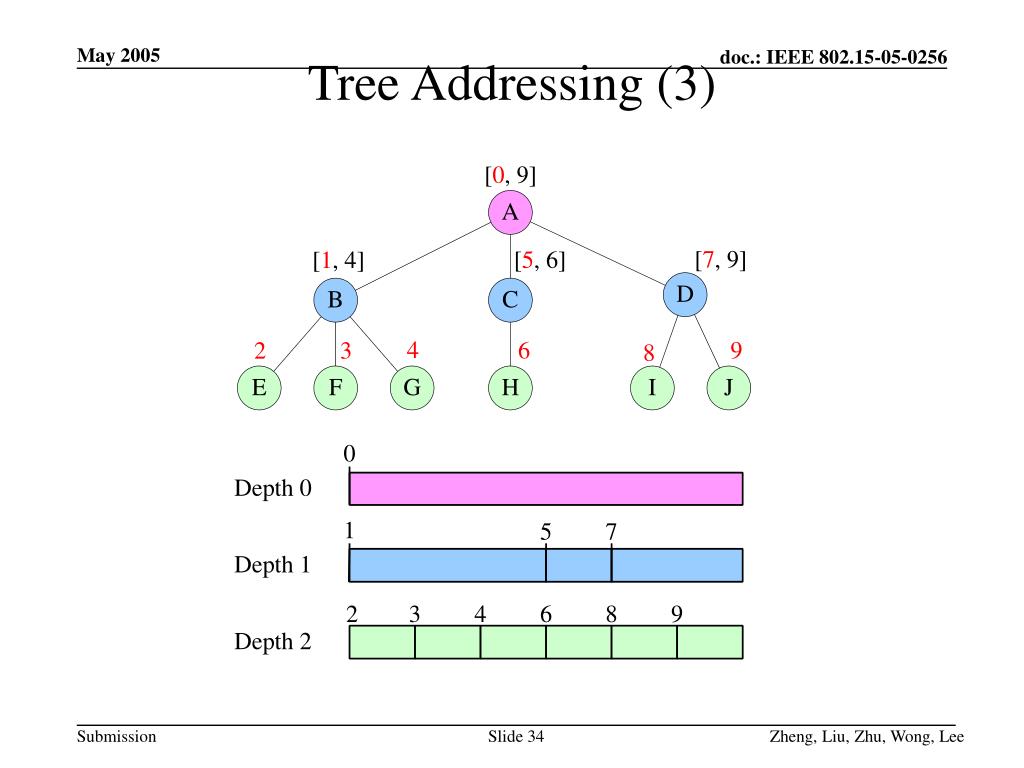 May 2005

doc.: IEEE 802.15-05-0256

Tree Addressing (3)

[0, 9]
A
[1, 4]
[5, 6]
[7, 9]
B
C
D
2
3
4
6
8
9
E
F
G
H
I
J

0
Depth 0
1
5
7
Depth 1
2
3
4
6
8
9
Depth 2

Submission

Slide 34

Zheng, Liu, Zhu, Wong, Lee